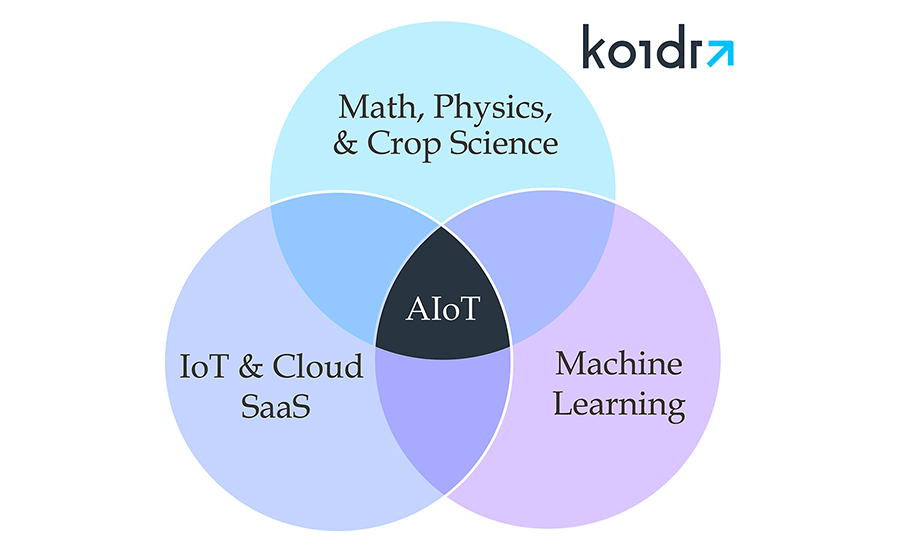 koidra

Math, Physics, & Crop Science

AIoT

IoT & Cloud SaaS

Machine Learning